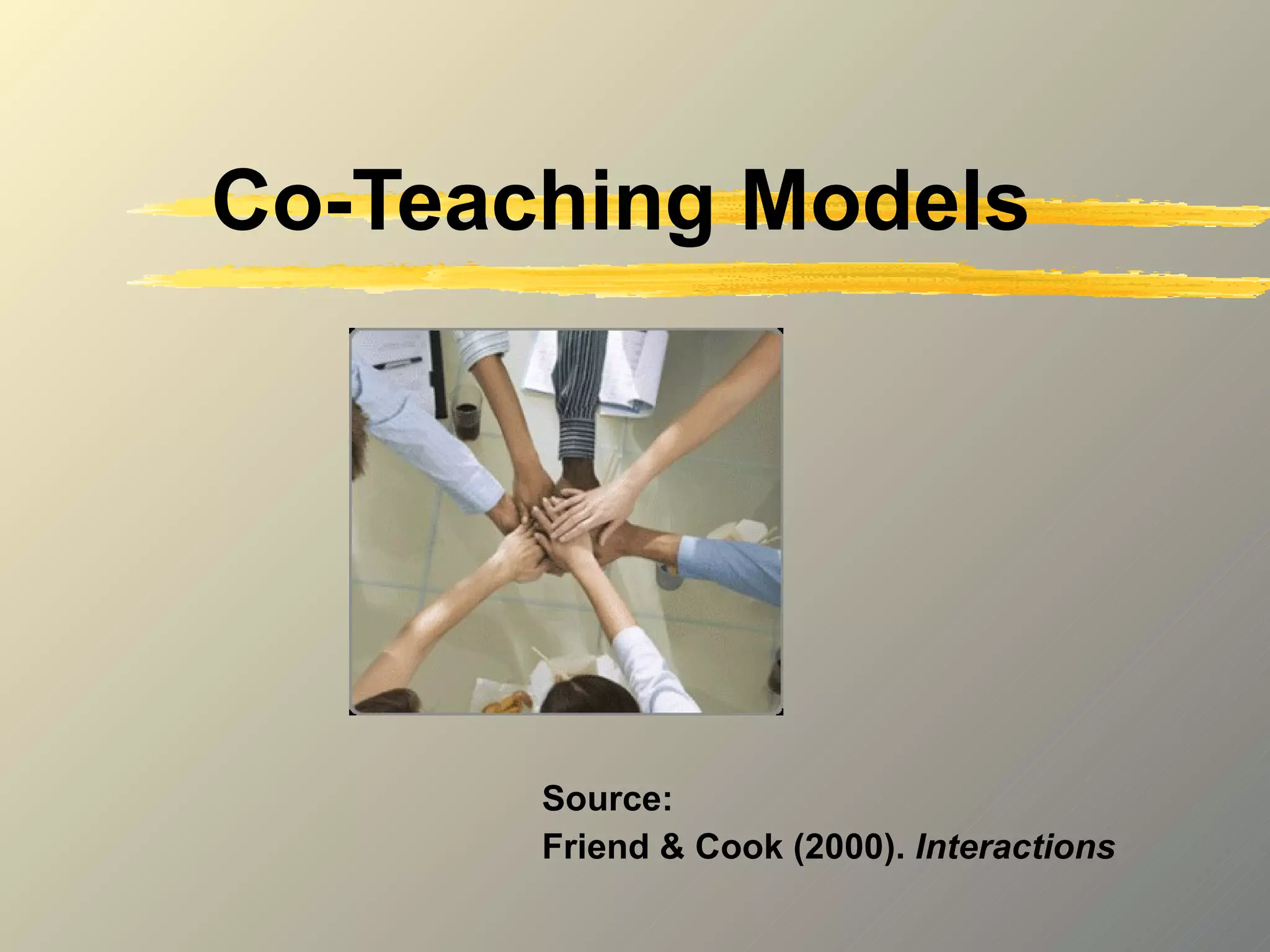 Co-Teaching Models

Source:
Friend & Cook (2000). Interactions